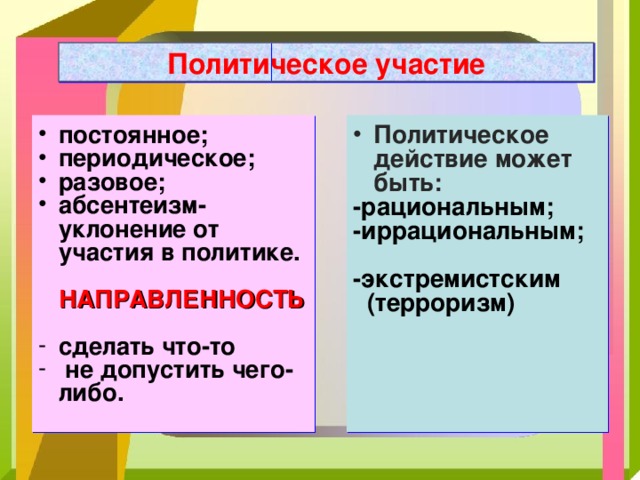 Политическое участие

• постоянное;
• периодическое;
• разовое;
• абсентеизм- уклонение от участия в политике.

НАПРАВЛЕННОСТЬ

- сделать что-то
- не допустить чего-либо.

• Политическое действие может быть:
-рациональным;
-иррациональным;

-экстремистским (терроризм)